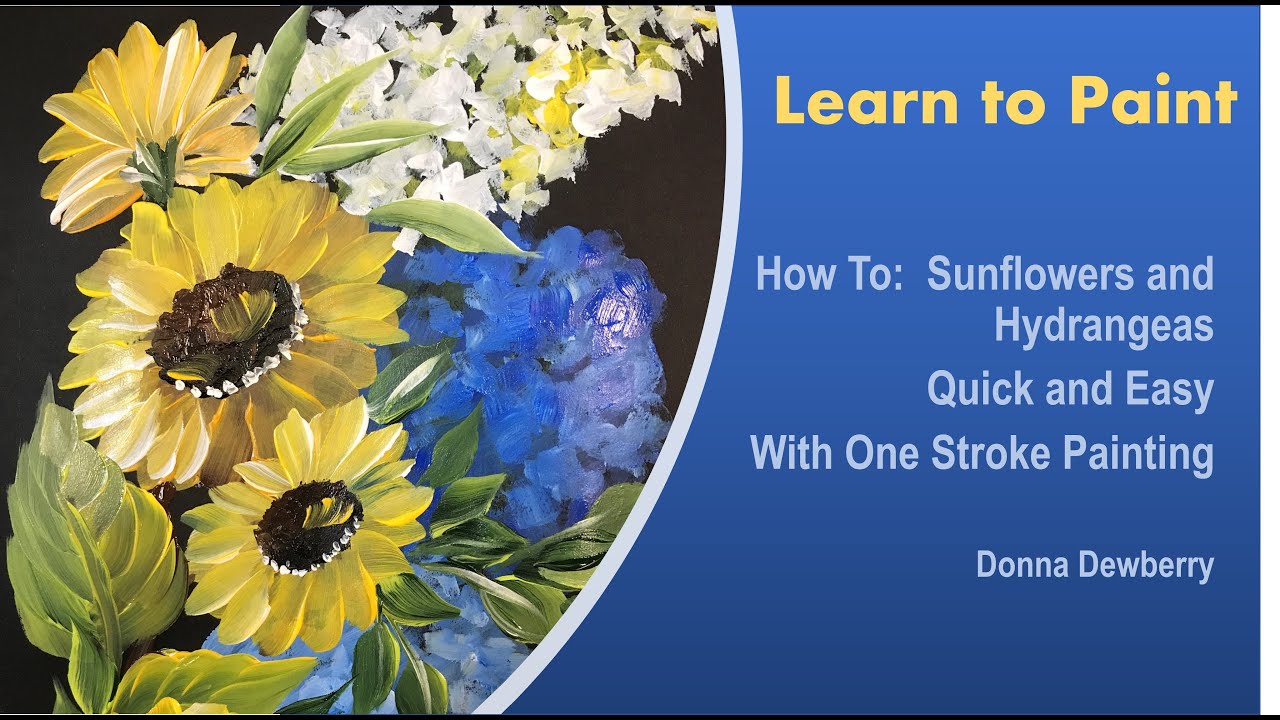 Learn to Paint

How To: Sunflowers and Hydrangeas

Quick and Easy

With One Stroke Painting

Donna Dewberry